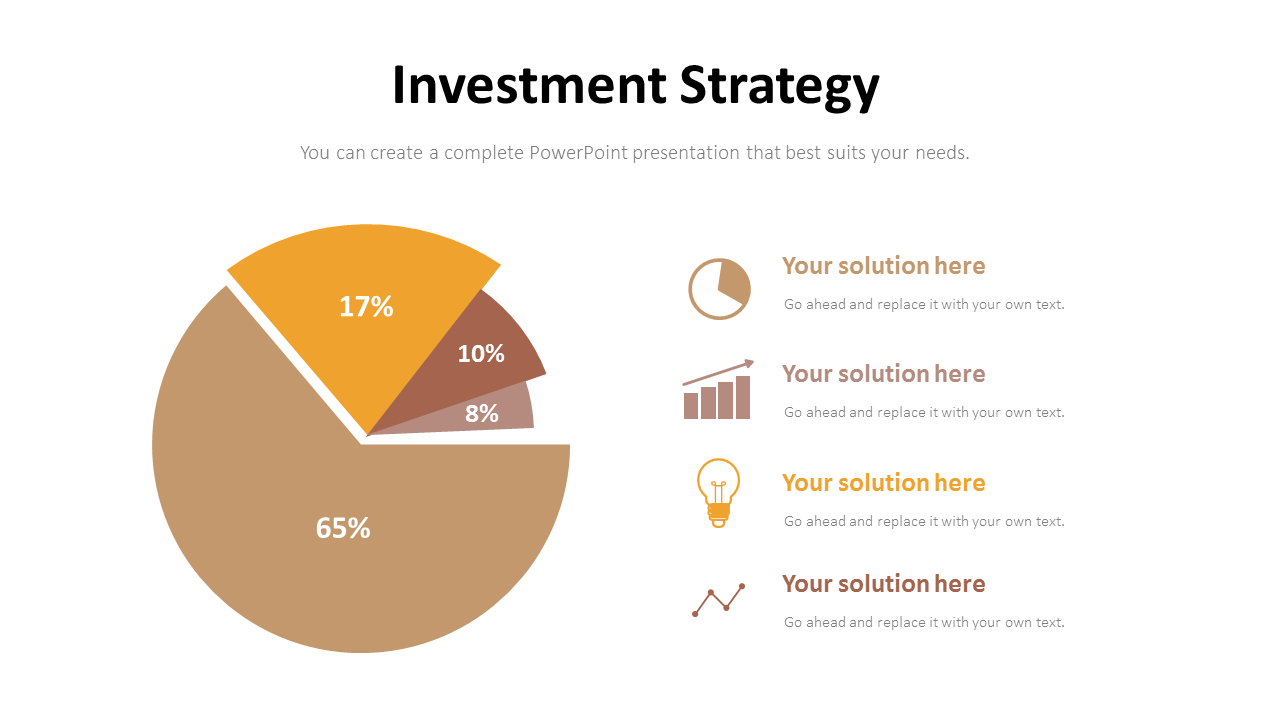 Investment Strategy

You can create a complete PowerPoint presentation that best suits your needs.

17%

10%

8%

65%

Your solution here

Go ahead and replace it with your own text.

Your solution here

Go ahead and replace it with your own text.

Your solution here

Go ahead and replace it with your own text.

Your solution here

Go ahead and replace it with your own text.